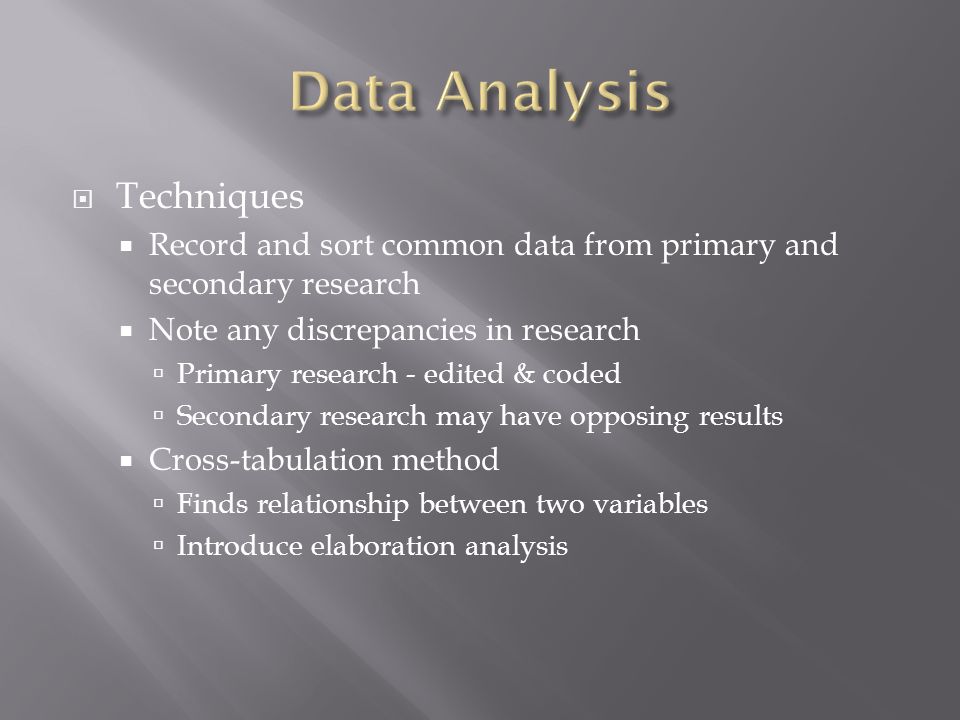 Data Analysis

Techniques

Record and sort common data from primary and secondary research

Note any discrepancies in research

Primary research - edited & coded

Secondary research may have opposing results

Cross-tabulation method

Finds relationship between two variables

Introduce elaboration analysis